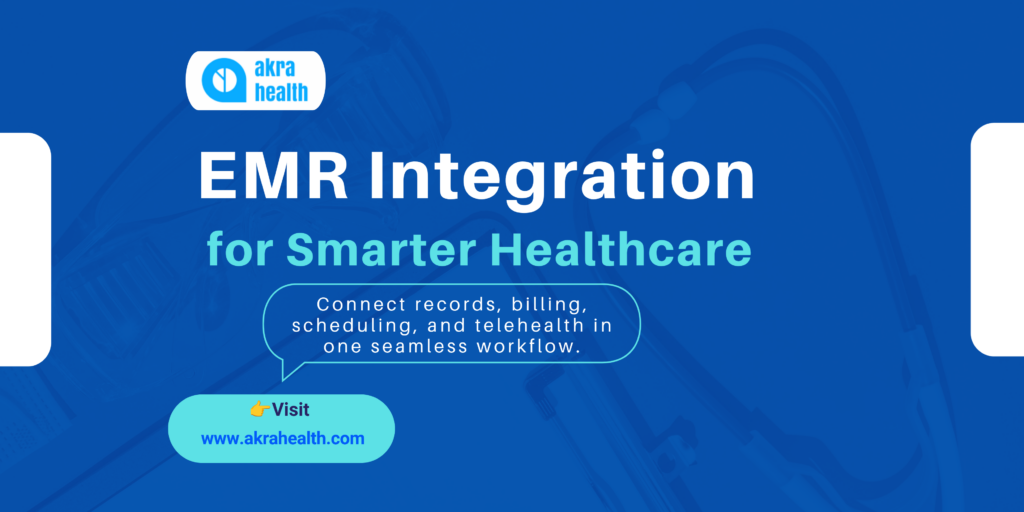 akra health

EMR Integration

for Smarter Healthcare

Connect records, billing, scheduling, and telehealth in one seamless workflow.

👉Visit
www.akrahealth.com